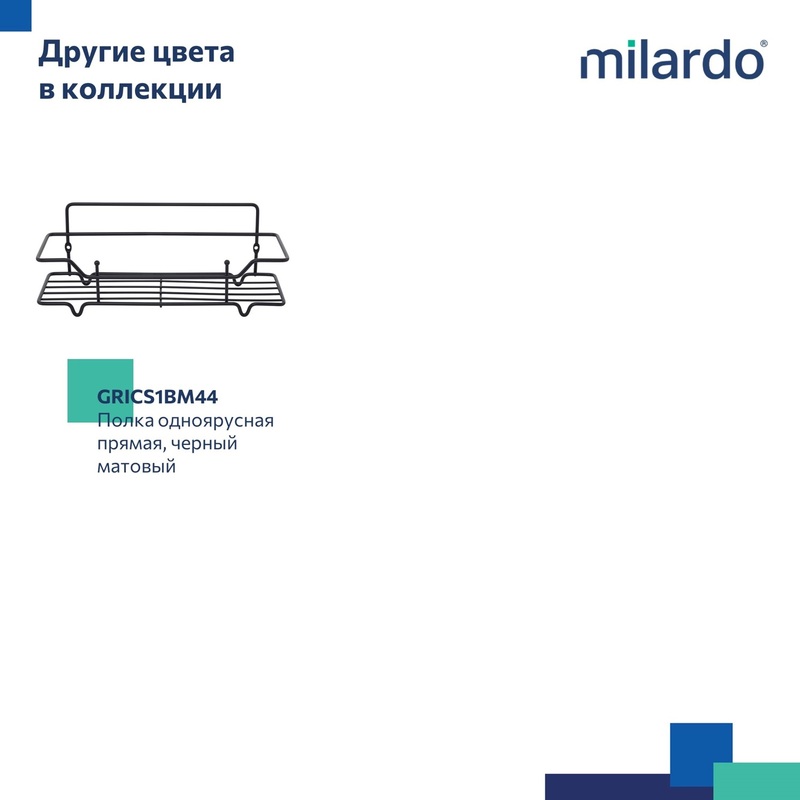 Другие цвета в коллекции

milardo®

GRICS1BM44
Полка одноярусная прямая, черный матовый